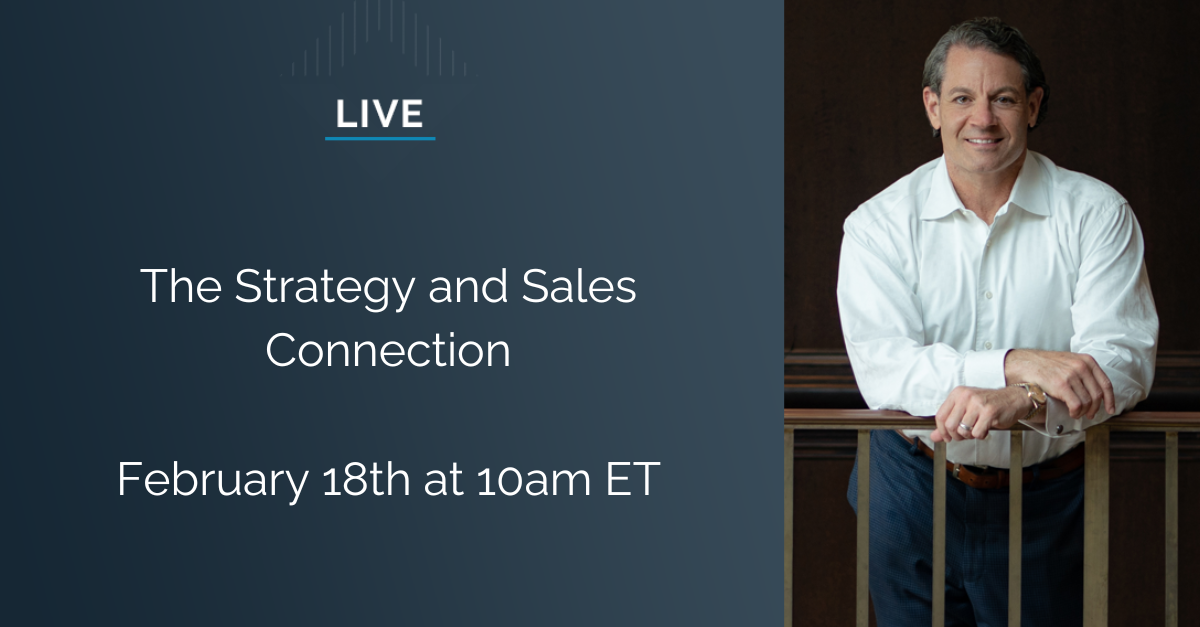 LIVE

The Strategy and Sales Connection

February 18th at 10am ET